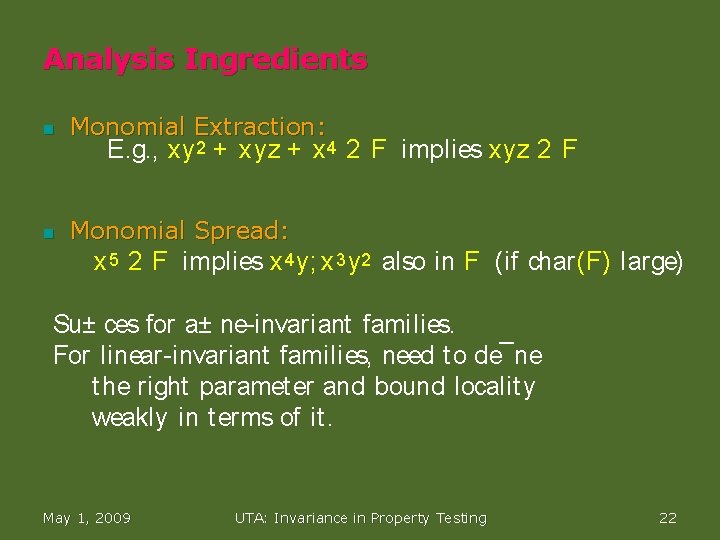 Analysis Ingredients

Monomial Extraction:
E.g., $xy^2 + xyz + x^4$ 2 F implies $xyz$ 2 F

Monomial Spread:
$x^5$ 2 F implies $x^4y; x^3y^2$ also in F (if char(F) large)

Su± ces for a± ne-invariant families.
For linear-invariant families, need to de¯ne the right parameter and bound locality weakly in terms of it.

May 1, 2009 UTA: Invariance in Property Testing 22